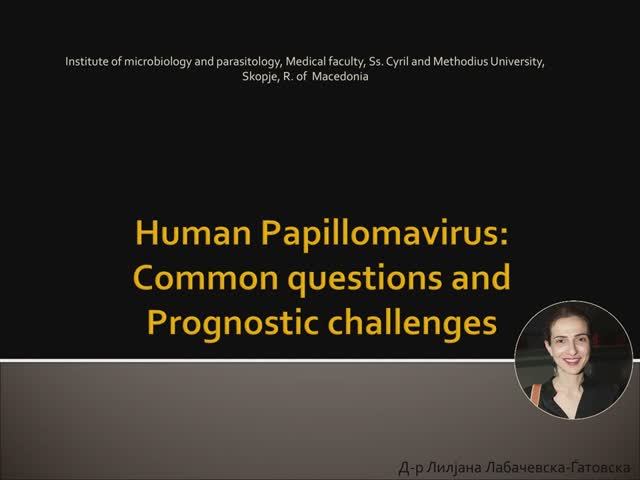 Institute of microbiology and parasitology, Medical faculty, Ss. Cyril and Methodius University, Skopje, R. of Macedonia

Human Papillomavirus: Common questions and Prognostic challenges

Д-р Лилјана Лабачевска-Ѓатовска